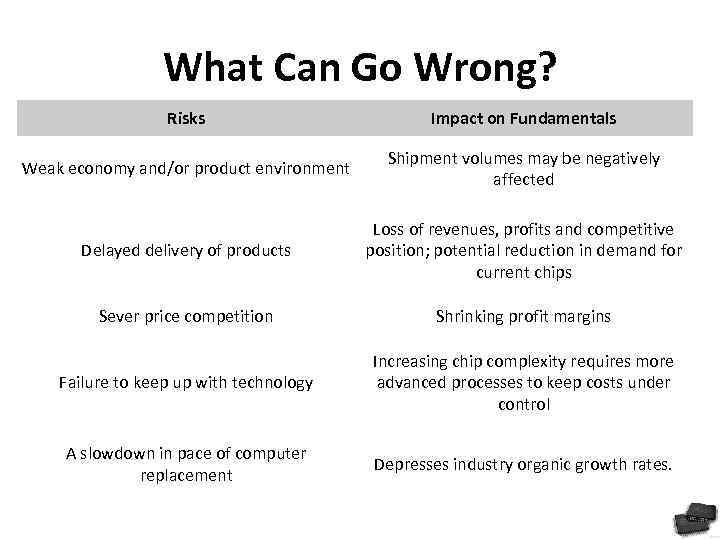 What Can Go Wrong?

| Risks | Impact on Fundamentals |
|---|---|
| Weak economy and/or product environment | Shipment volumes may be negatively affected |
| Delayed delivery of products | Loss of revenues, profits and competitive position; potential reduction in demand for current chips |
| Sever price competition | Shrinking profit margins |
| Failure to keep up with technology | Increasing chip complexity requires more advanced processes to keep costs under control |
| A slowdown in pace of computer replacement | Depresses industry organic growth rates. |